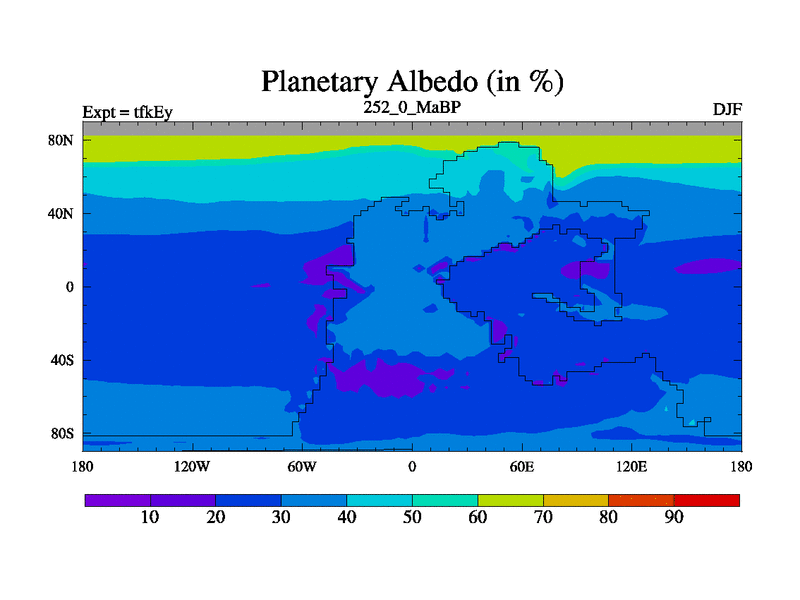 Planetary Albedo (in %)

Expt = tfkEy
252_0_MaBP
DJF

80N
40N
0
40S
80S

180
120W
60W
0
60E
120E
180

10
20
30
40
50
60
70
80
90